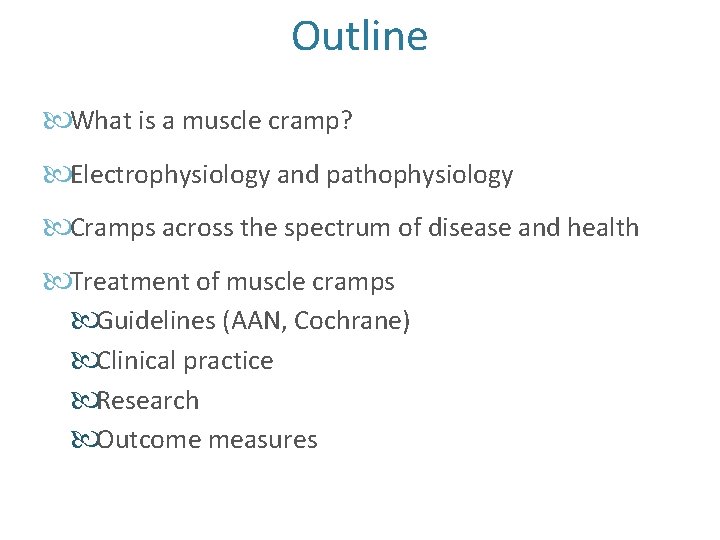 Outline

What is a muscle cramp?

Electrophysiology and pathophysiology

Cramps across the spectrum of disease and health

Treatment of muscle cramps
Guidelines (AAN, Cochrane)
Clinical practice
Research
Outcome measures